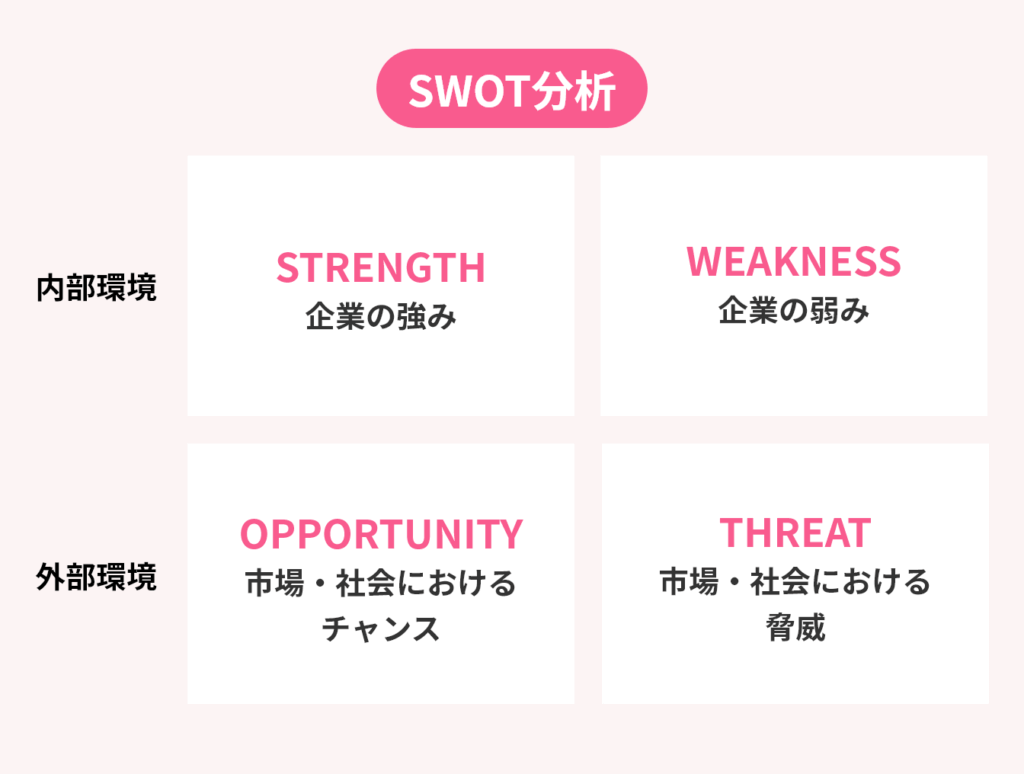 SWOT分析

内部環境

STRENGTH
企業の強み

WEAKNESS
企業の弱み

外部環境

OPPORTUNITY
市場・社会における
チャンス

THREAT
市場・社会における
脅威